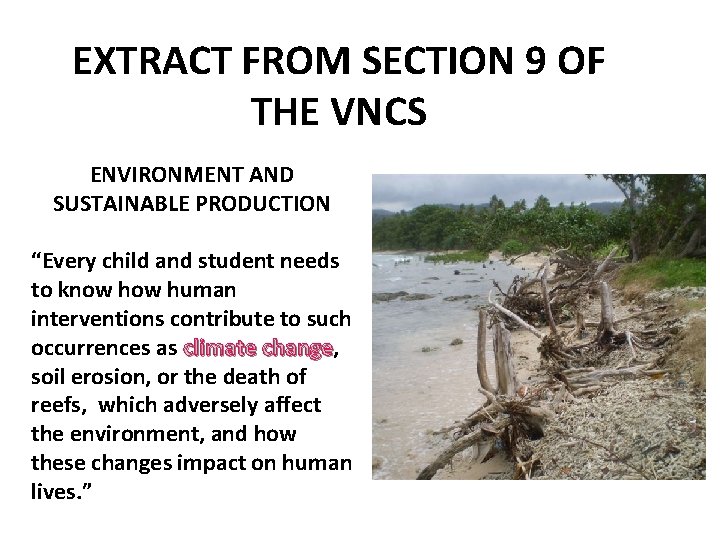 EXTRACT FROM SECTION 9 OF THE VNCS

ENVIRONMENT AND SUSTAINABLE PRODUCTION

“Every child and student needs to know how human interventions contribute to such occurrences as climate change, soil erosion, or the death of reefs, which adversely affect the environment, and how these changes impact on human lives.”